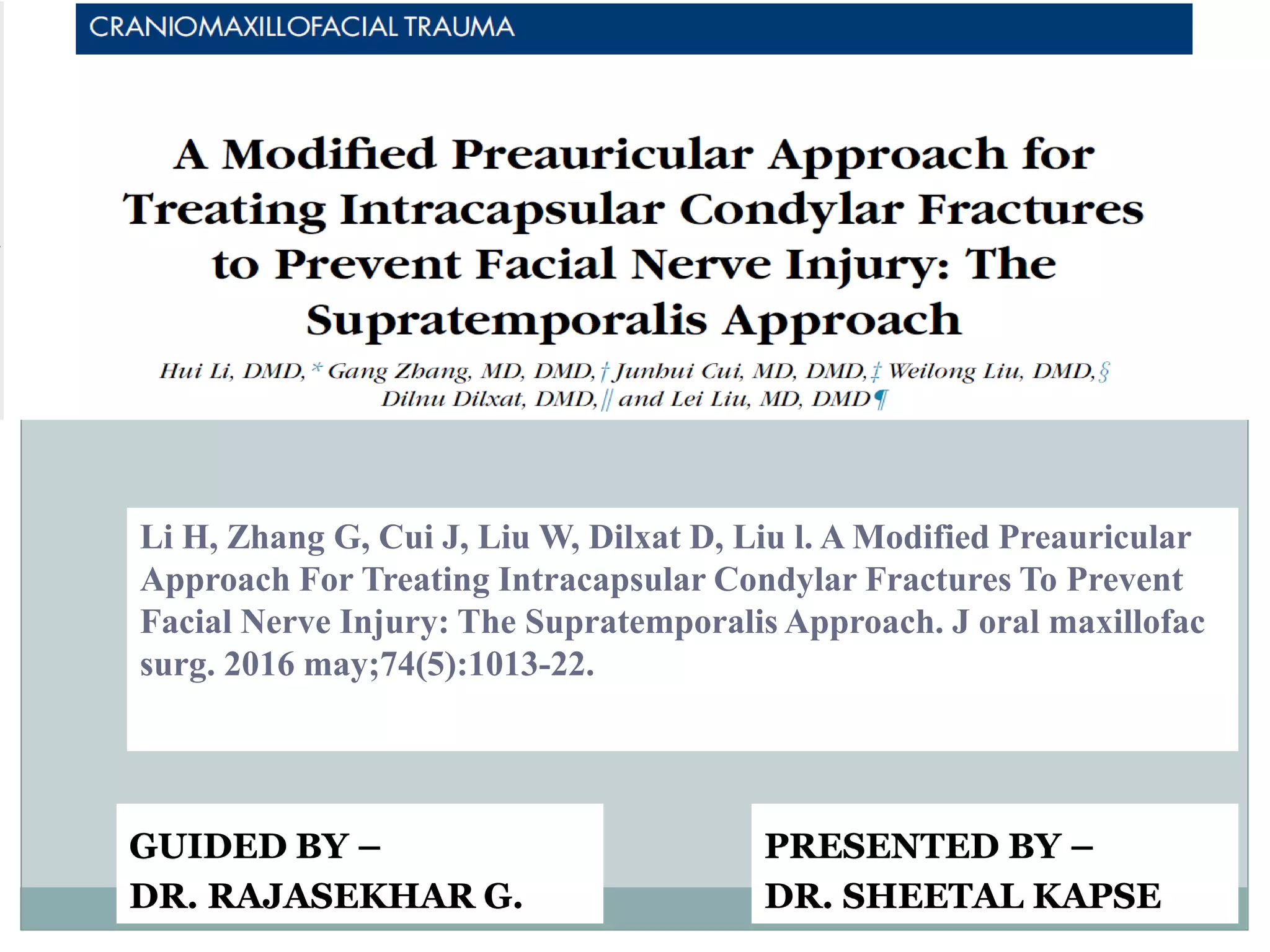 CRANIOMAXILLOFACIAL TRAUMA

A Modified Preauricular Approach for Treating Intracapsular Condylar Fractures to Prevent Facial Nerve Injury: The Supratemporalis Approach

Hui Li, DMD,* Gang Zhang, MD, DMD,† Junhui Cui, MD, DMD,‡ Weilong Liu, DMD,§ Dilnu Dilxat, DMD,|| and Lei Liu, MD, DMD¶

Li H, Zhang G, Cui J, Liu W, Dilxat D, Liu l. A Modified Preauricular Approach For Treating Intracapsular Condylar Fractures To Prevent Facial Nerve Injury: The Supratemporalis Approach. J oral maxillofac surg. 2016 may;74(5):1013-22.

GUIDED BY –
DR. RAJASEKHAR G.

PRESENTED BY –
DR. SHEETAL KAPSE